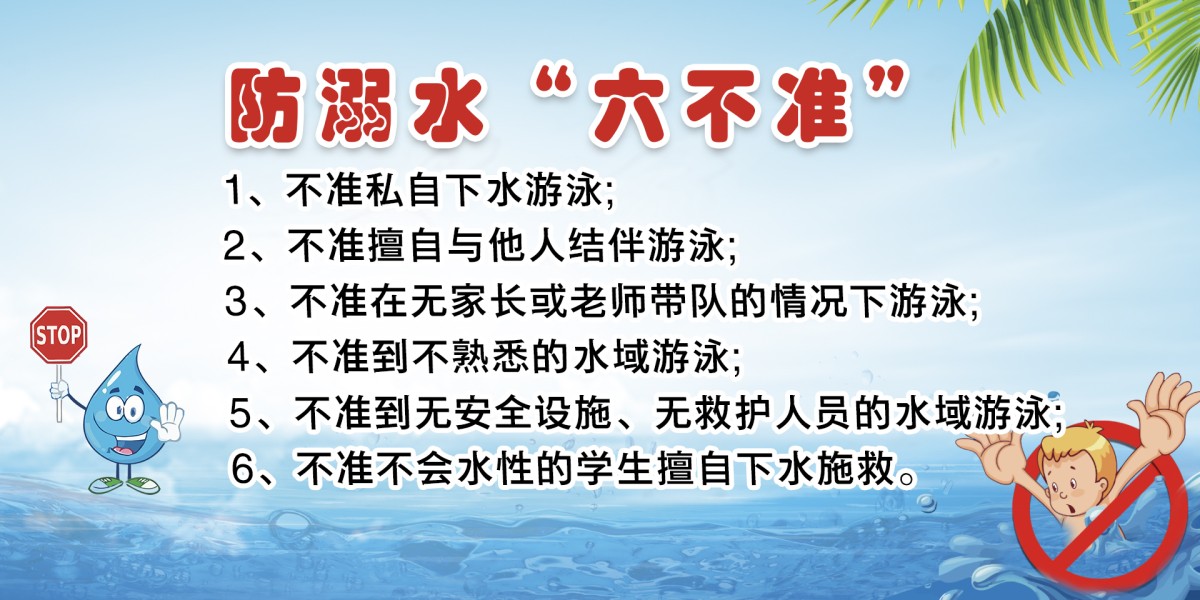 防溺水“六不准”

1、不准私自下水游泳;
2、不准擅自与他人结伴游泳;
3、不准在无家长或老师带队的情况下游泳;
4、不准到不熟悉的水域游泳;
5、不准到无安全设施、无救护人员的水域游泳;
6、不准不会水性的学生擅自下水施救。

STOP